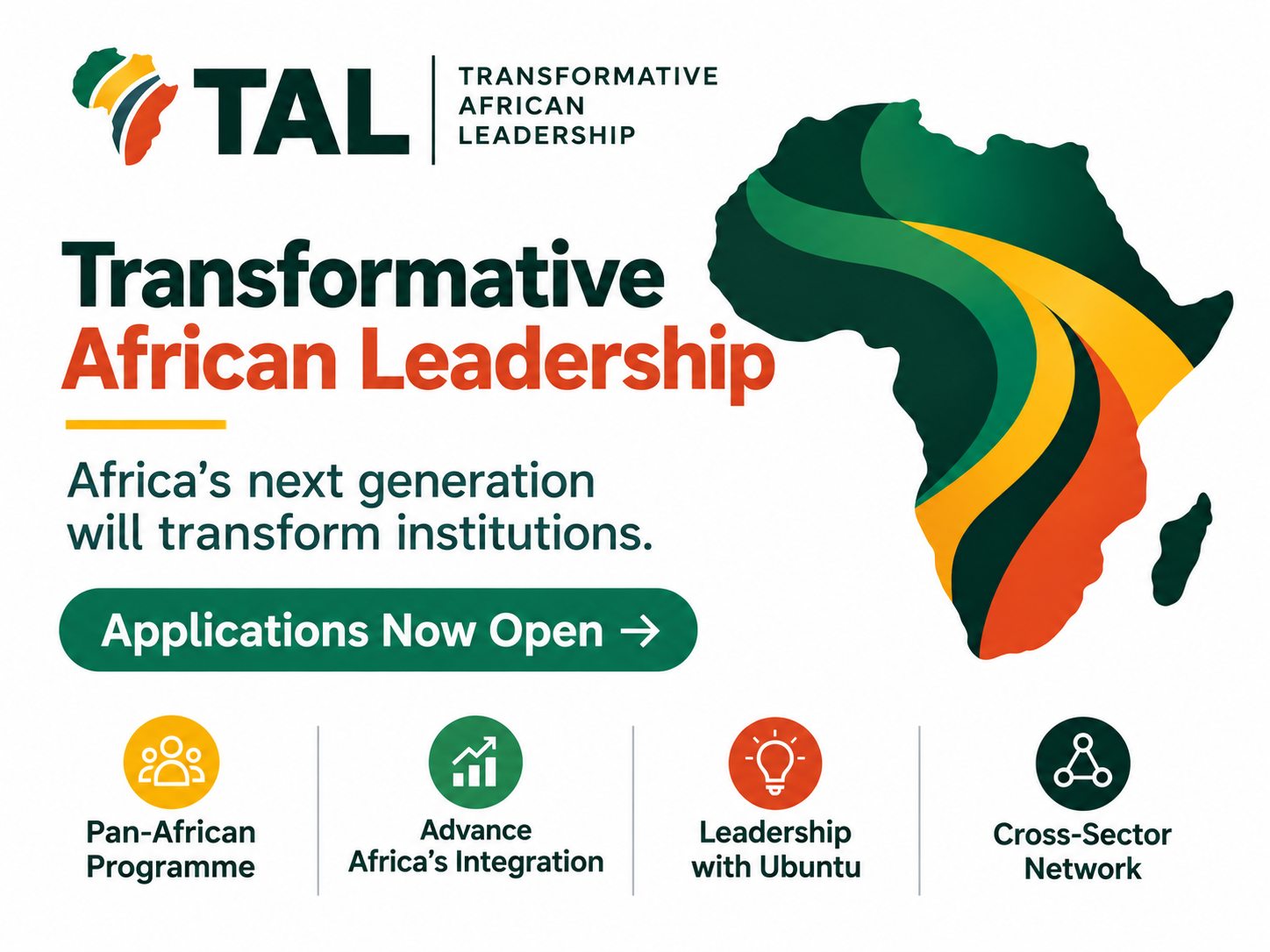 TAL
TRANSFORMATIVE
AFRICAN
LEADERSHIP

Transformative
African Leadership

Africa's next generation will transform institutions.

Applications Now Open →

Pan-African
Programme

Advance
Africa's Integration

Leadership
with Ubuntu

Cross-Sector
Network